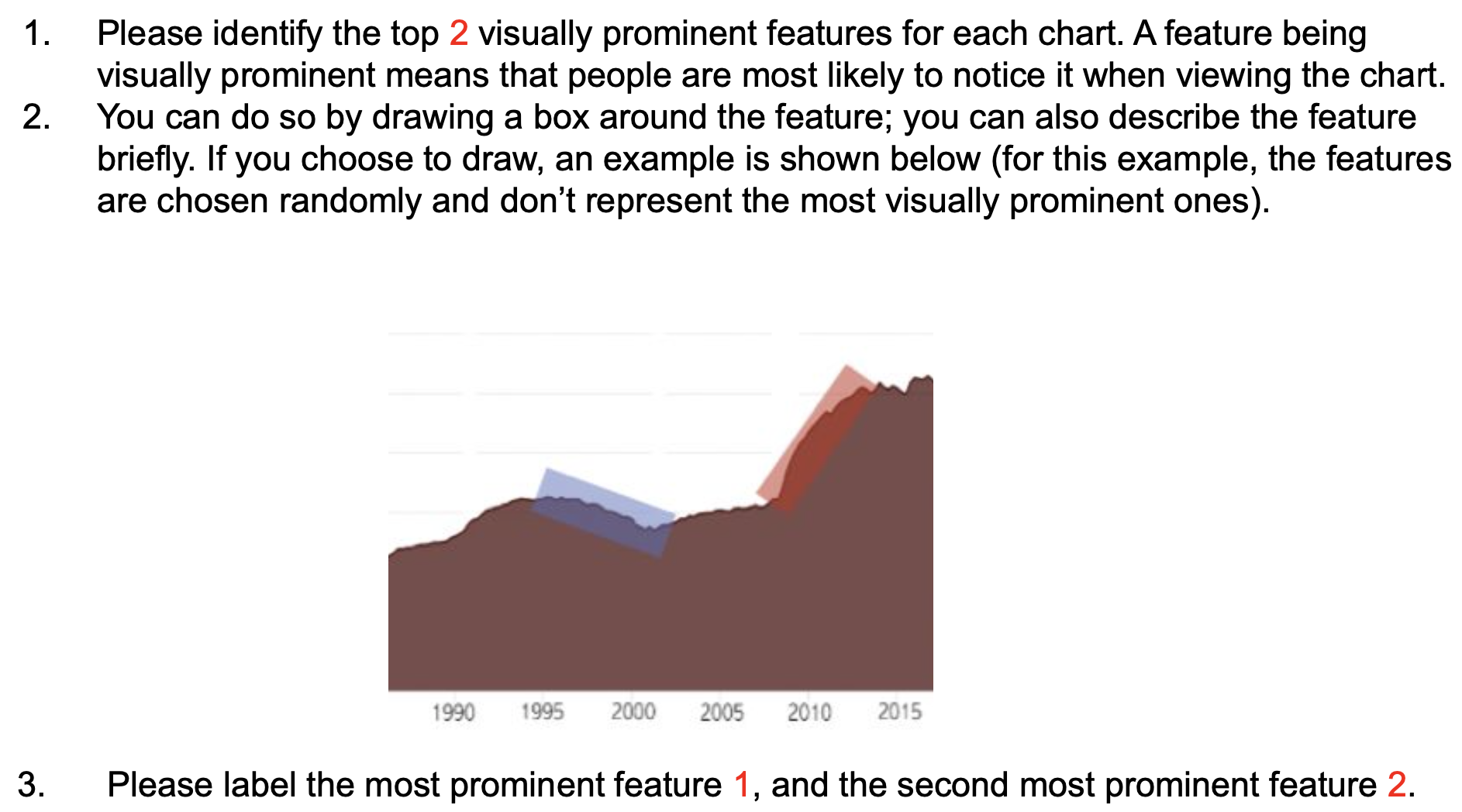 1. Please identify the top 2 visually prominent features for each chart. A feature being visually prominent means that people are most likely to notice it when viewing the chart.
2. You can do so by drawing a box around the feature; you can also describe the feature briefly. If you choose to draw, an example is shown below (for this example, the features are chosen randomly and don't represent the most visually prominent ones).

1990 1995 2000 2005 2010 2015

3. Please label the most prominent feature 1, and the second most prominent feature 2.